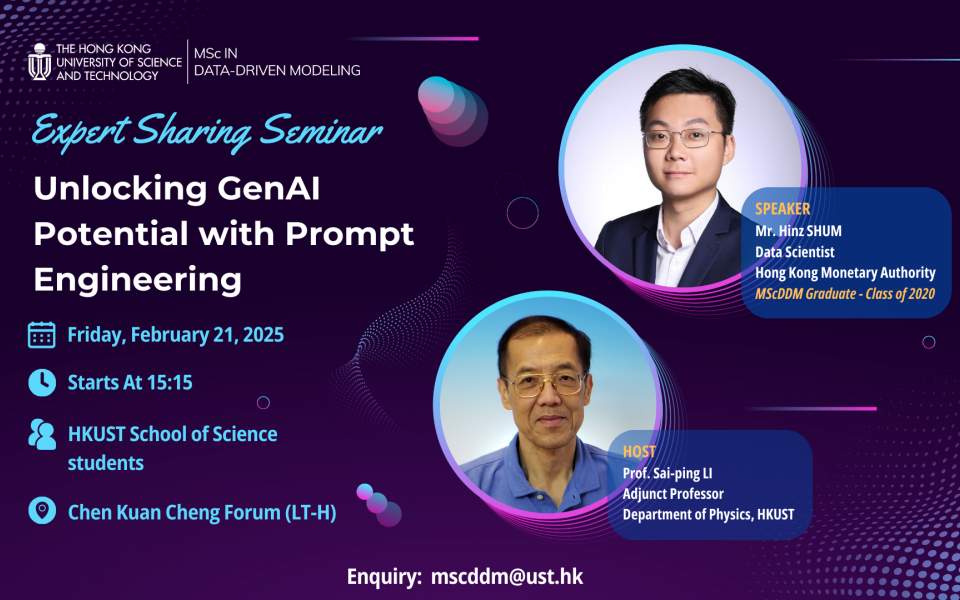 THE HONG KONG UNIVERSITY OF SCIENCE AND TECHNOLOGY

MSc IN DATA-DRIVEN MODELING

Expert Sharing Seminar

Unlocking GenAI Potential with Prompt Engineering

Friday, February 21, 2025

Starts At 15:15

HKUST School of Science students

Chen Kuan Cheng Forum (LT-H)

SPEAKER
Mr. Hinz SHUM
Data Scientist
Hong Kong Monetary Authority
MScDDM Graduate - Class of 2020

HOST
Prof. Sai-ping LI
Adjunct Professor
Department of Physics, HKUST

Enquiry: mscddm@ust.hk